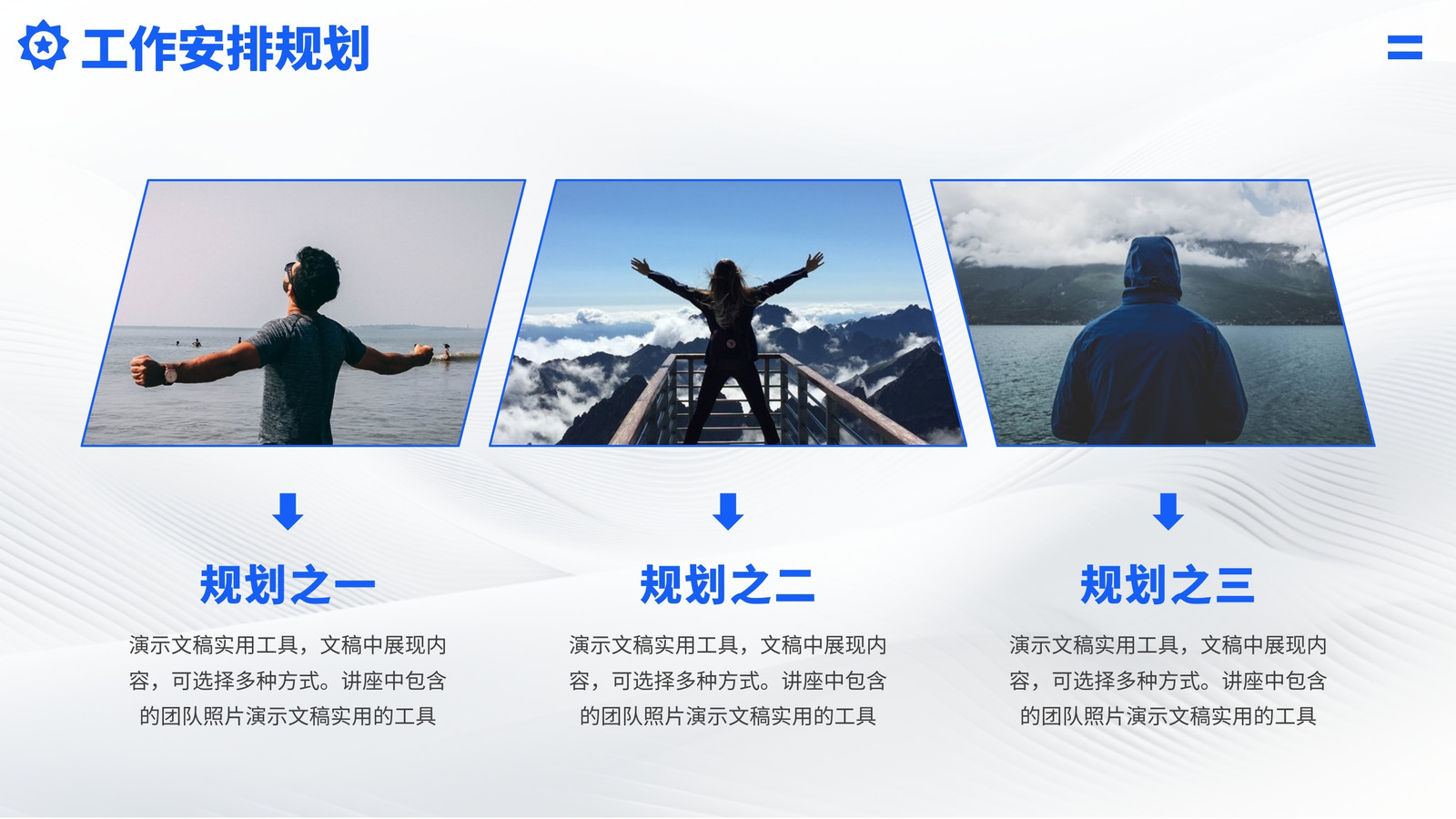 工作安排规划

规划之一

演示文稿实用工具，文稿中展现内容，可选择多种方式。讲座中包含的团队照片演示文稿实用的工具

规划之二

演示文稿实用工具，文稿中展现内容，可选择多种方式。讲座中包含的团队照片演示文稿实用的工具

规划之三

演示文稿实用工具，文稿中展现内容，可选择多种方式。讲座中包含的团队照片演示文稿实用的工具